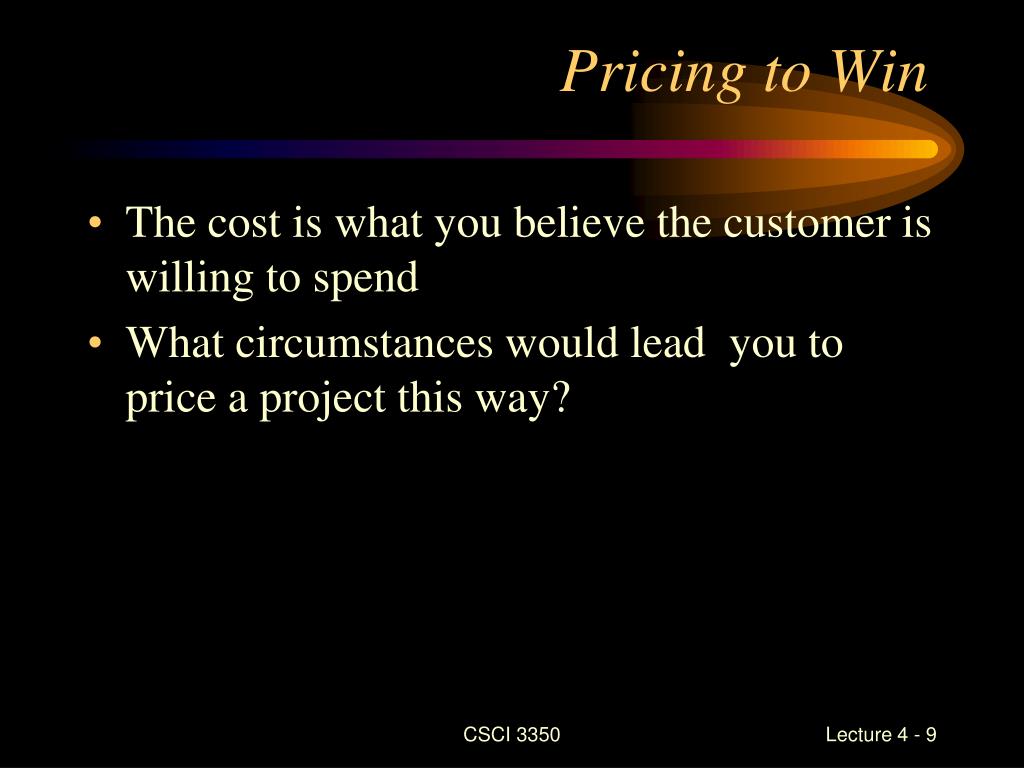 Pricing to Win

• The cost is what you believe the customer is willing to spend

• What circumstances would lead you to price a project this way?

CSCI 3350

Lecture 4 - 9